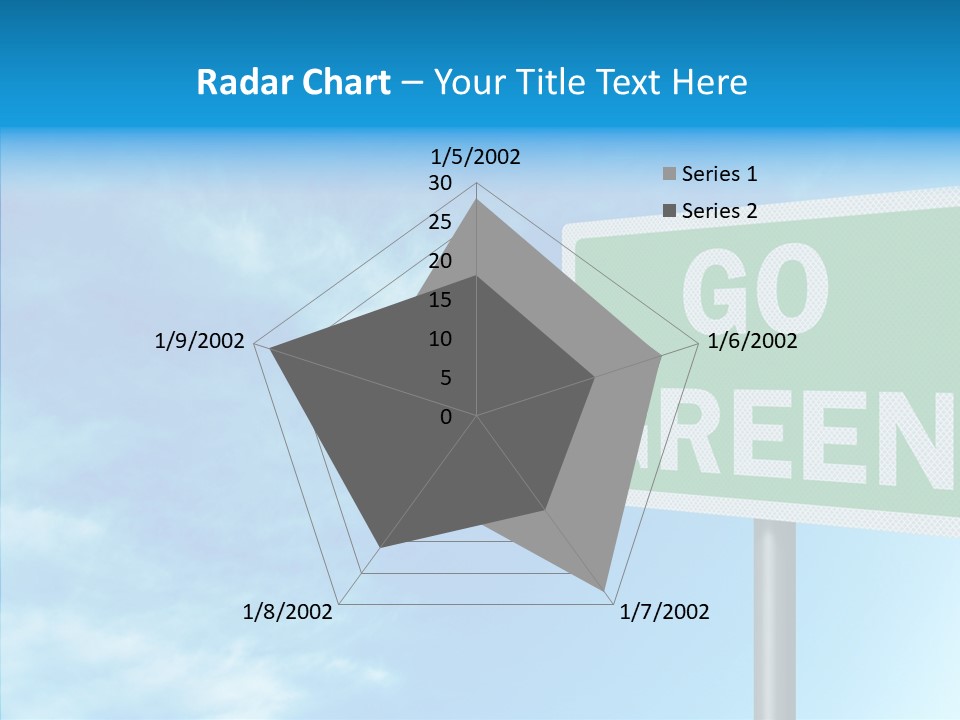 Radar Chart – Your Title Text Here

1/5/2002
30
25
20
15
10
5
0
1/6/2002
1/7/2002
1/8/2002
1/9/2002

Series 1
Series 2

GO
REEN